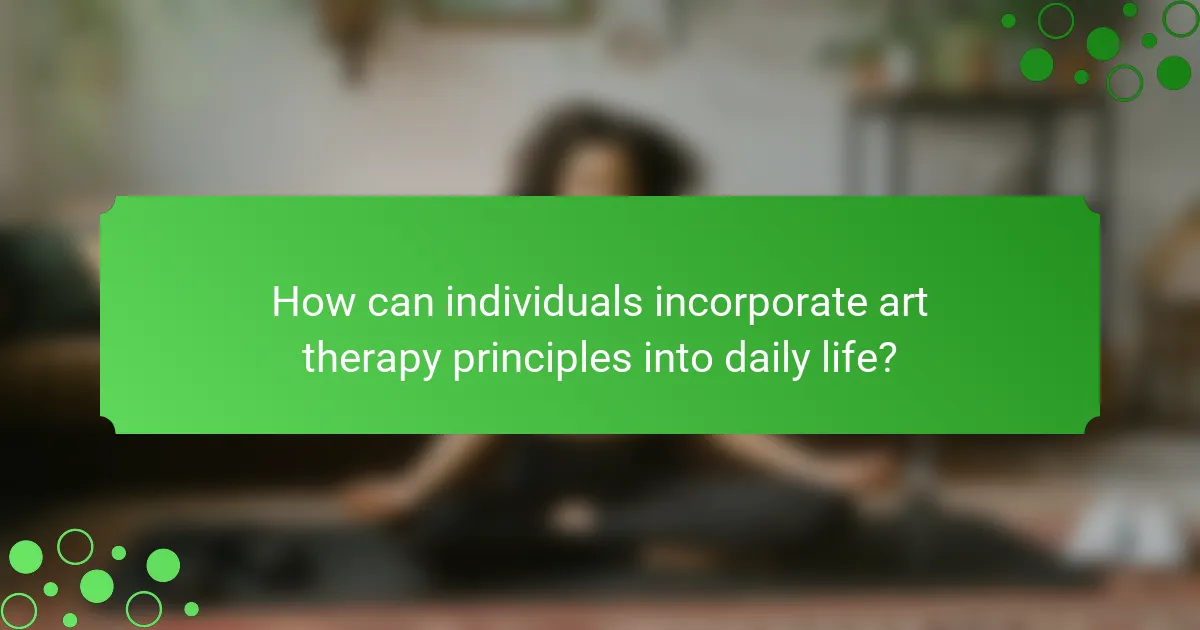 How can individuals incorporate art therapy principles into daily life?